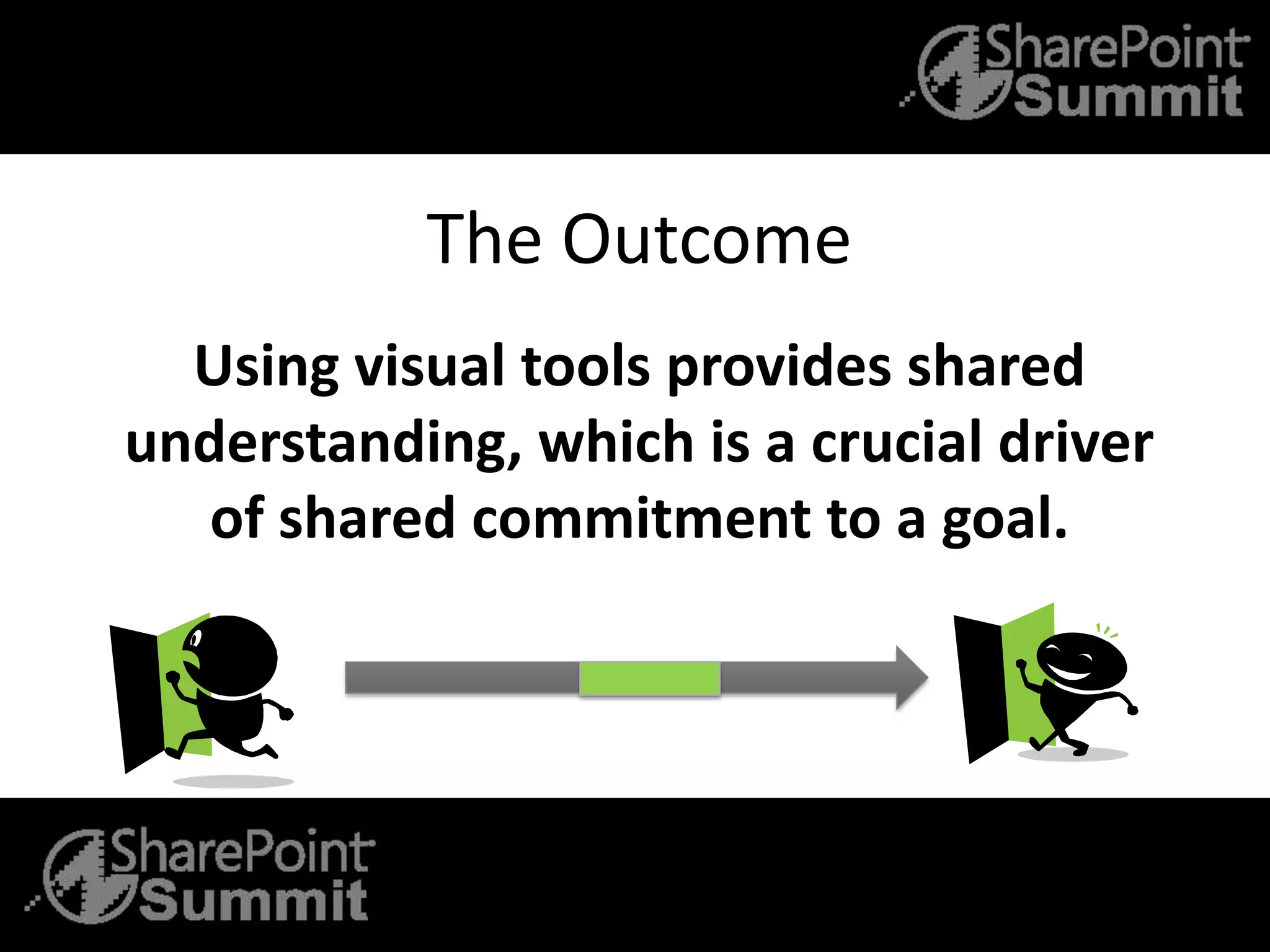 SharePoint Summit

The Outcome

Using visual tools provides shared understanding, which is a crucial driver of shared commitment to a goal.

SharePoint Summit